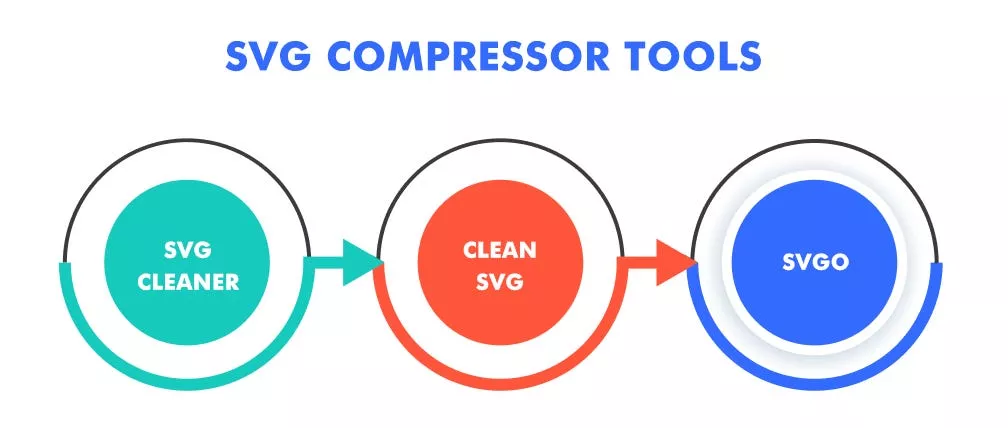 SVG COMPRESSOR TOOLS

SVG CLEANER

CLEAN SVG

SVGO